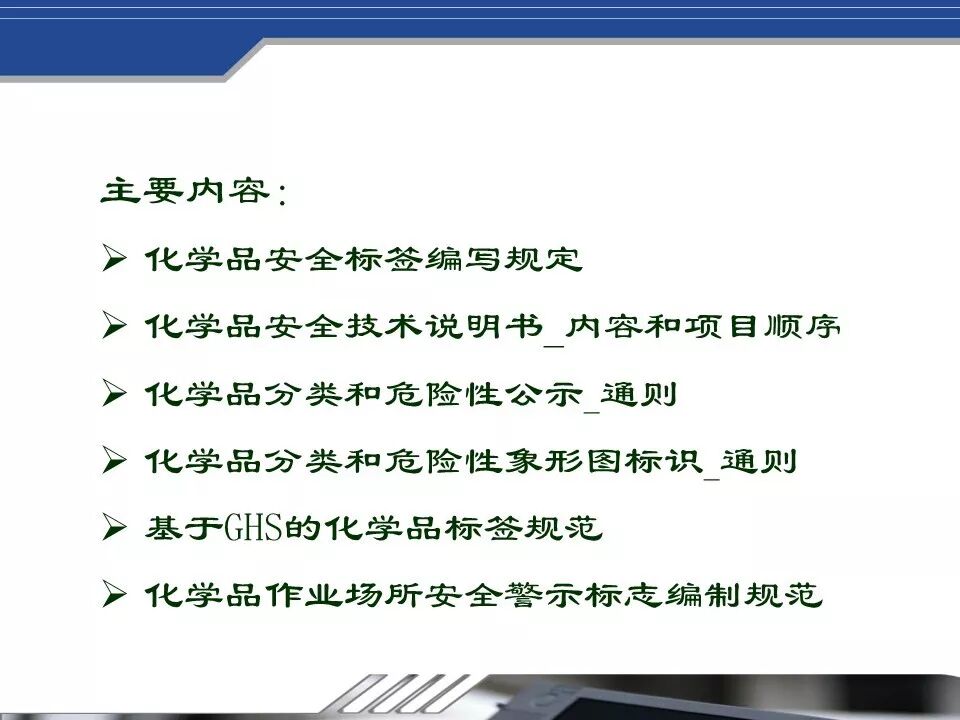 主要内容：

➢ 化学品安全标签编写规定

➢ 化学品安全技术说明书_内容和项目顺序

➢ 化学品分类和危险性公示_通则

➢ 化学品分类和危险性象形图标识_通则

➢ 基于GHS的化学品标签规范

➢ 化学品作业场所安全警示标志编制规范